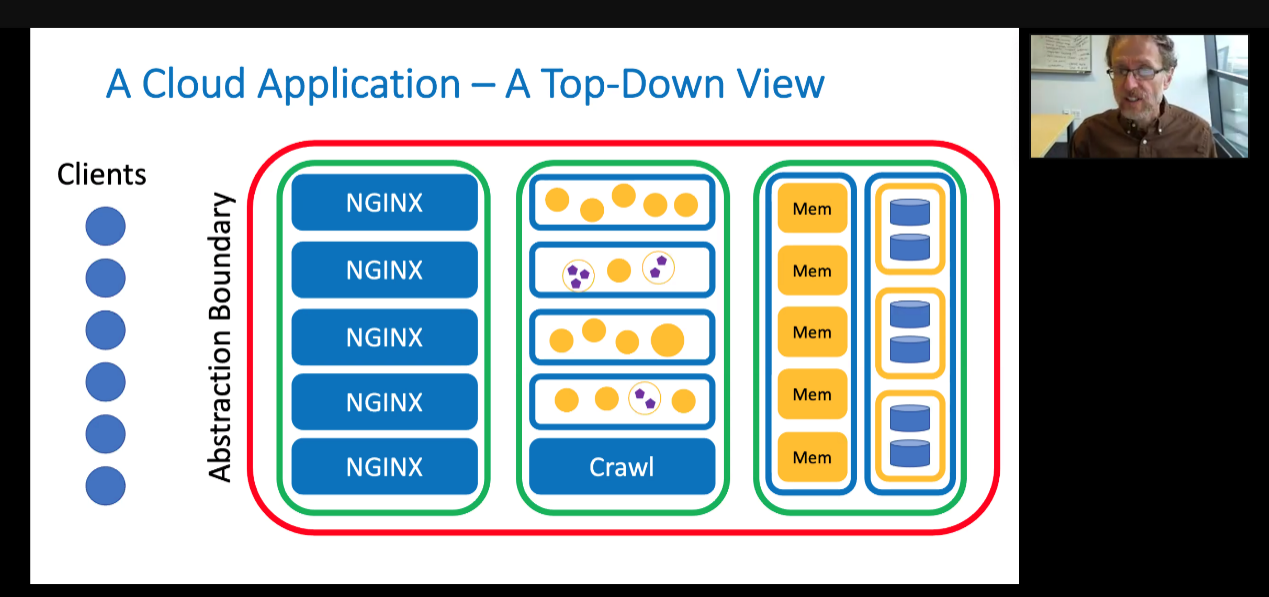 A Cloud Application – A Top-Down View

Clients

Abstraction Boundary

NGINX
NGINX
NGINX
NGINX
NGINX

Crawl

Mem
Mem
Mem
Mem
Mem